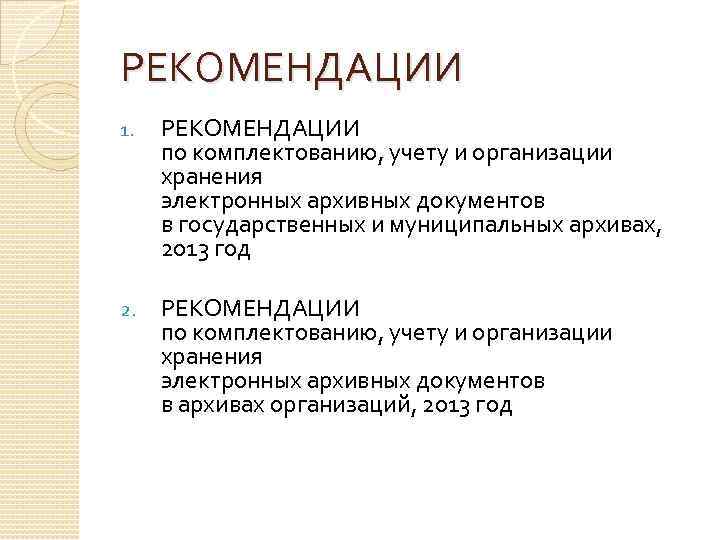 РЕКОМЕНДАЦИИ

1. РЕКОМЕНДАЦИИ
по комплектованию, учету и организации хранения
электронных архивных документов
в государственных и муниципальных архивах, 2013 год

2. РЕКОМЕНДАЦИИ
по комплектованию, учету и организации хранения
электронных архивных документов
в архивах организаций, 2013 год